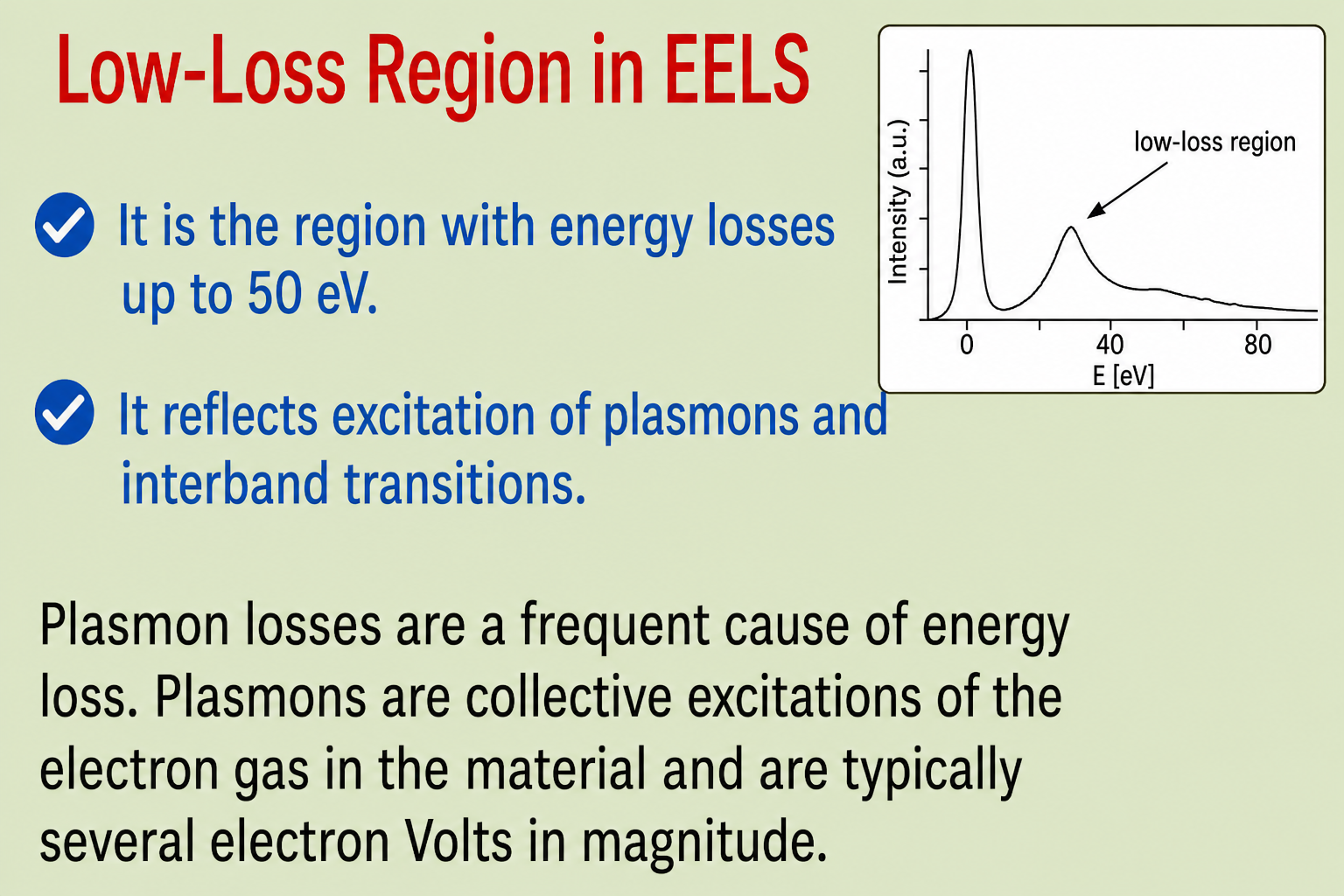 Low-Loss Region in EELS

It is the region with energy losses up to 50 eV.

It reflects excitation of plasmons and interband transitions.

Intensity (a.u.)
low-loss region
0
40
80
E [eV]

Plasmon losses are a frequent cause of energy loss. Plasmons are collective excitations of the electron gas in the material and are typically several electron Volts in magnitude.